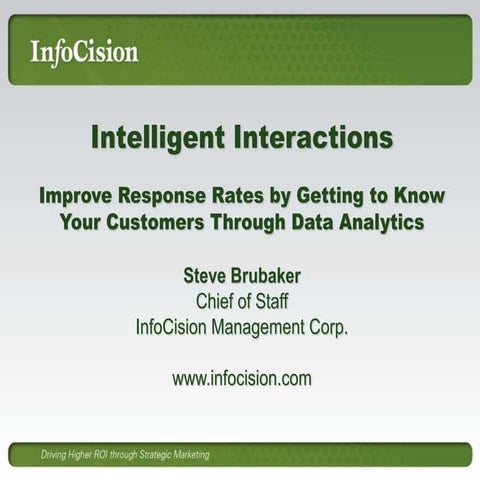 InfoCision

Intelligent Interactions

Improve Response Rates by Getting to Know Your Customers Through Data Analytics

Steve Brubaker
Chief of Staff
InfoCision Management Corp.

www.infocision.com

Driving Higher ROI through Strategic Marketing